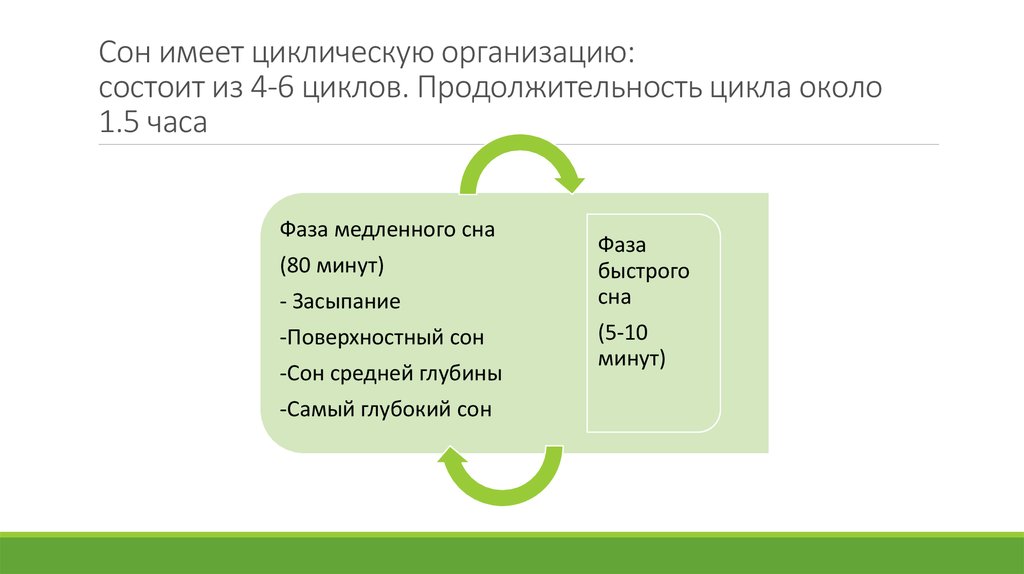 Сон имеет циклическую организацию:
состоит из 4-6 циклов. Продолжительность цикла около 1.5 часа

Фаза медленного сна

(80 минут)

- Засыпание

-Поверхностный сон

-Сон средней глубины

-Самый глубокий сон

Фаза быстрого сна

(5-10 минут)